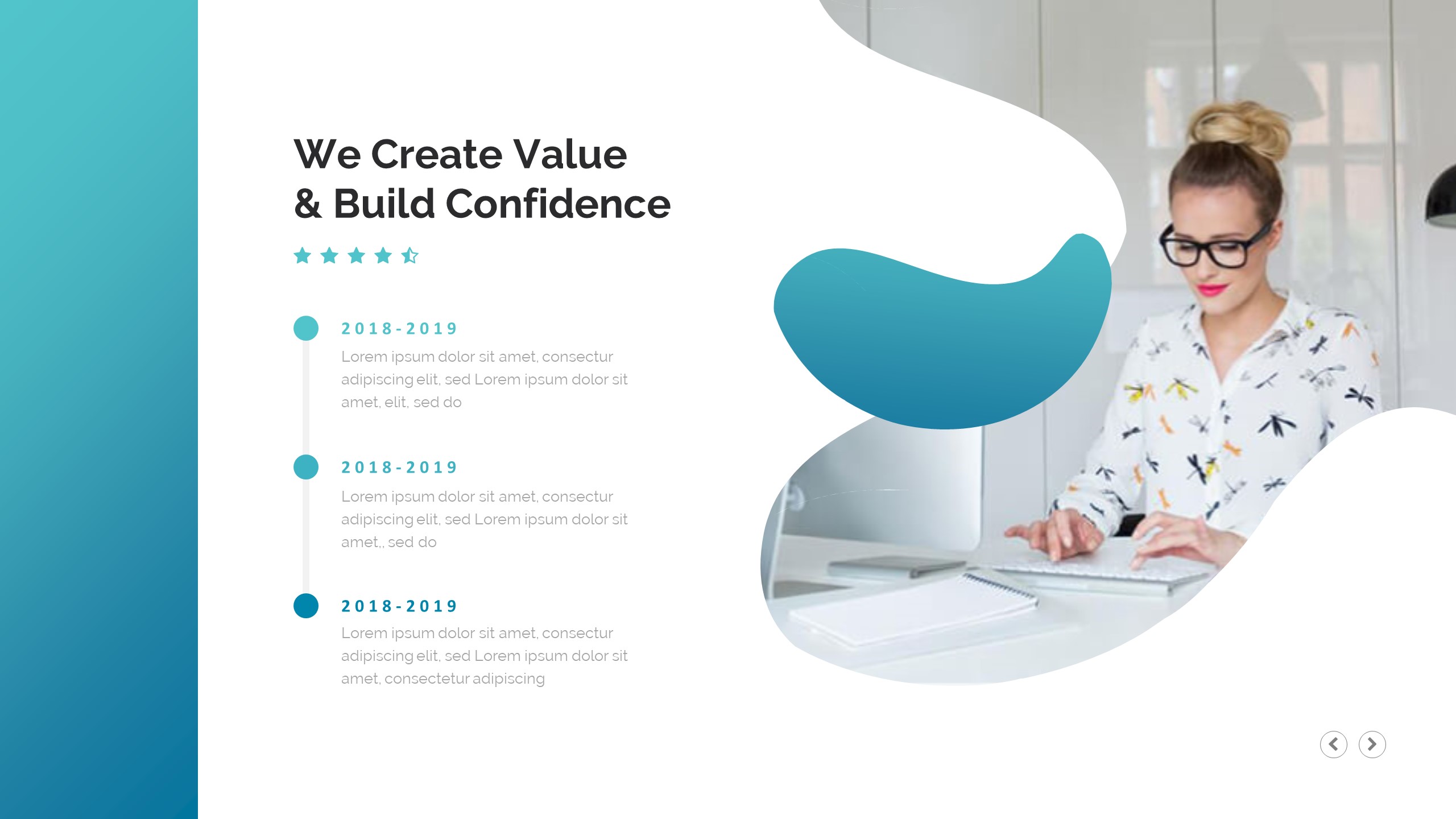 We Create Value
& Build Confidence

2018-2019
Lorem ipsum dolor sit amet, consectur adipiscing elit, sed Lorem ipsum dolor sit amet, elit, sed do

2018-2019
Lorem ipsum dolor sit amet, consectur adipiscing elit, sed Lorem ipsum dolor sit amet,, sed do

2018-2019
Lorem ipsum dolor sit amet, consectur adipiscing elit, sed Lorem ipsum dolor sit amet, consectetur adipiscing